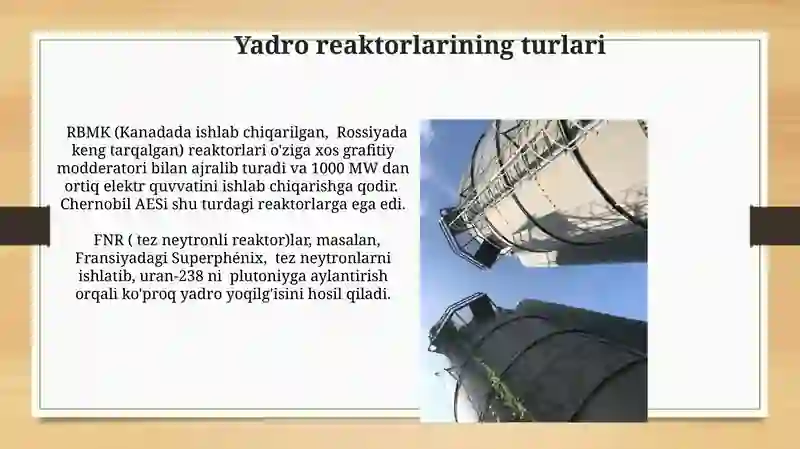 Yadro reaktorlarining turlari

RBMK (Kanadada ishlab chiqarilgan, Rossiyada keng tarqalgan) reaktorlari o'ziga xos grafitiy modderatori bilan ajralib turadi va 1000 MW dan ortiq elektr quvvatini ishlab chiqarishga qodir. Chernobil AESi shu turdagi reaktorlarga ega edi.

FNR ( tez neytronli reaktor)lar, masalan, Fransiyadagi Superphénix, tez neytronlarni ishlatib, uran-238 ni plutoniyga aylantirish orqali ko'proq yadro yoqilg'isini hosil qiladi.